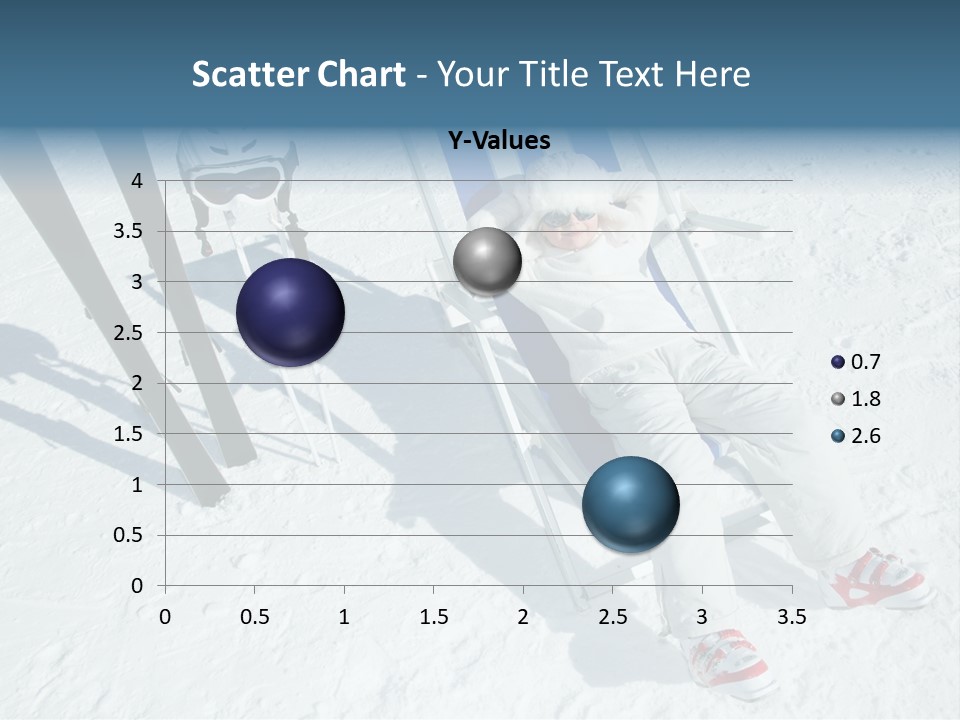 Scatter Chart - Your Title Text Here

Y-Values

4
3.5
3
2.5
2
1.5
1
0.5
0

0 0.5 1 1.5 2 2.5 3 3.5

0.7
1.8
2.6